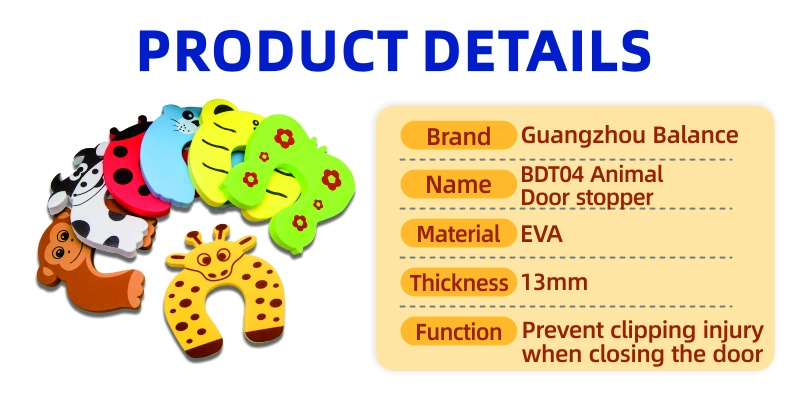 PRODUCT DETAILS

| Brand | Guangzhou Balance |
|---|---|
| Name | BDT04 Animal Door stopper |
| Material | EVA |
| Thickness | 13mm |
| Function | Prevent clipping injury when closing the door |